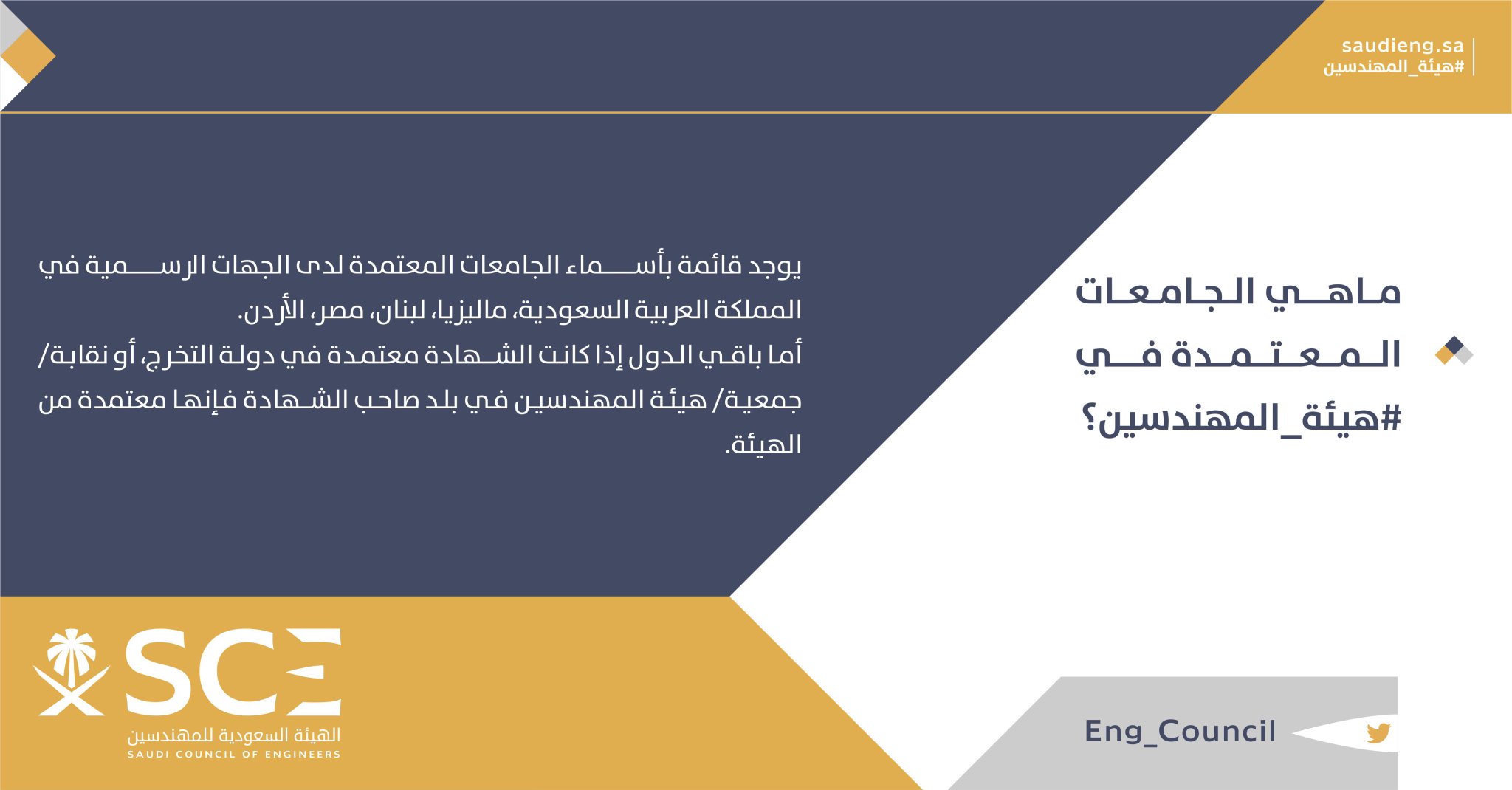 saudieng.sa
#هيئة_المهندسين

ماهي الجامعات المعتمدة في #هيئة_المهندسين؟

يوجد قائمة بأسماء الجامعات المعتمدة لدى الجهات الرسمية في المملكة العربية السعودية، ماليزيا، لبنان، مصر، الأردن.
أما باقي الدول إذا كانت الشهادة معتمدة في دولة التخرج، أو نقابة/ جمعية/ هيئة المهندسين في بلد صاحب الشهادة فإنها معتمدة من الهيئة.

SCE
الهيئة السعودية للمهندسين
SAUDI COUNCIL OF ENGINEERS

Eng_Council